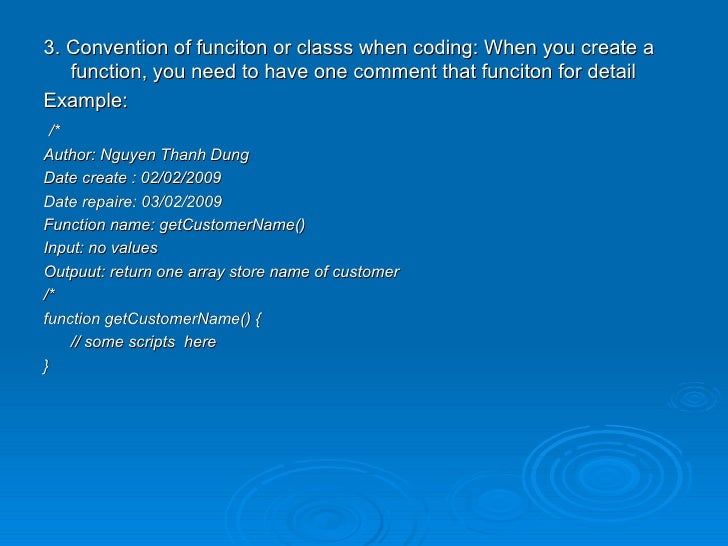 3. Convention of funciton or classs when coding: When you create a function, you need to have one comment that funciton for detail

Example:

/*

Author: Nguyen Thanh Dung

Date create : 02/02/2009

Date repaire: 03/02/2009

Function name: getCustomerName()

Input: no values

Outpuut: return one array store name of customer

/*

function getCustomerName() {

// some scripts here

}